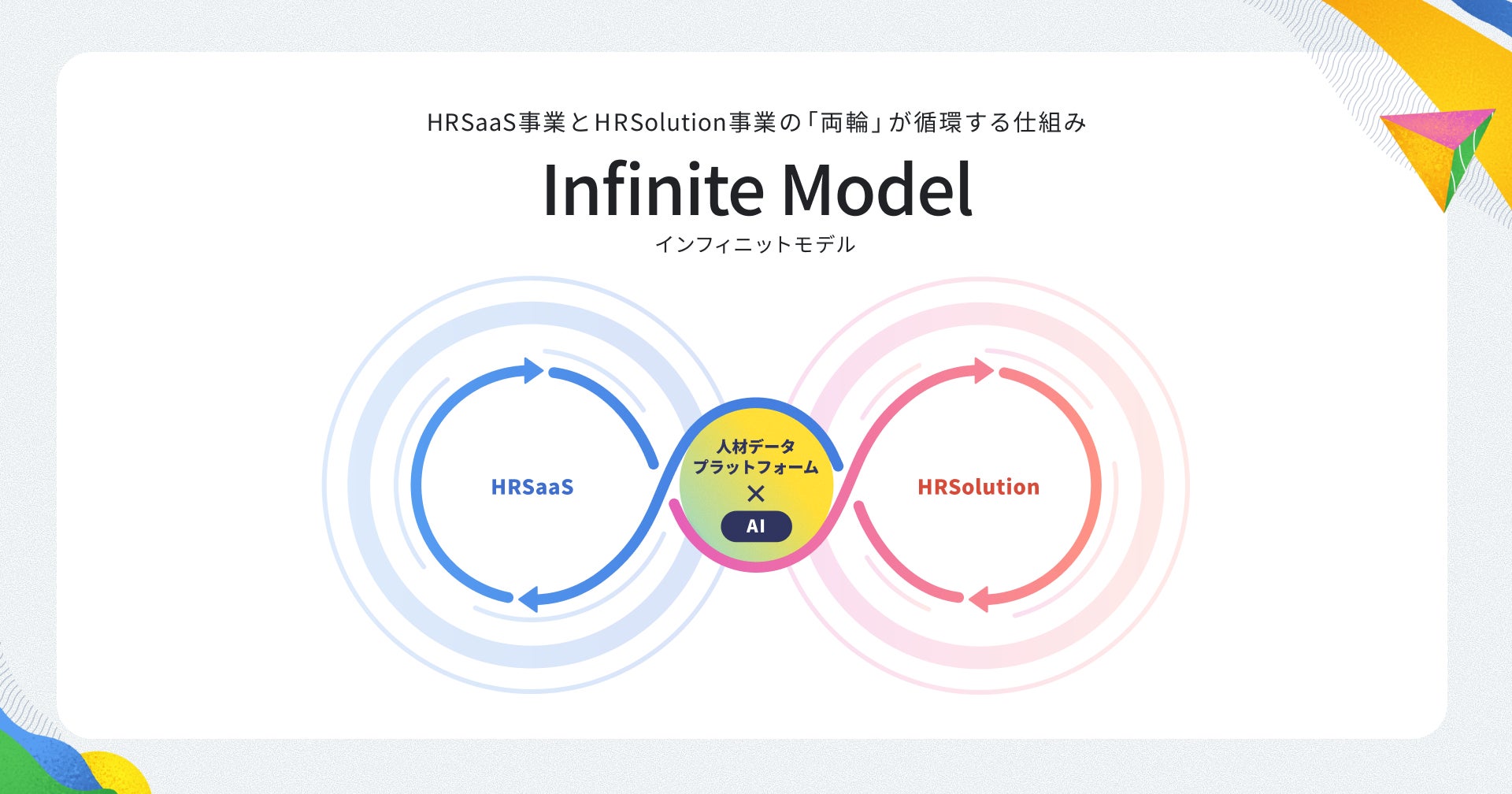 HRSaaS事業とHRSolution事業の「両輪」が循環する仕組み

Infinite Model

インフィニットモデル

HRSaaS

人材データ
プラットフォーム
×
AI

HRSolution